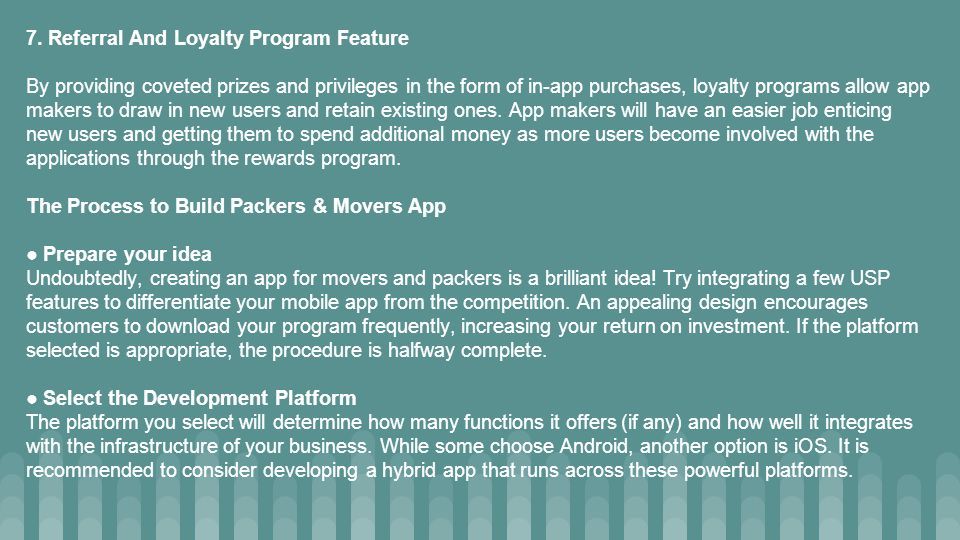 7. Referral And Loyalty Program Feature

By providing coveted prizes and privileges in the form of in-app purchases, loyalty programs allow app makers to draw in new users and retain existing ones. App makers will have an easier job enticing new users and getting them to spend additional money as more users become involved with the applications through the rewards program.

The Process to Build Packers & Movers App

● Prepare your idea
Undoubtedly, creating an app for movers and packers is a brilliant idea! Try integrating a few USP features to differentiate your mobile app from the competition. An appealing design encourages customers to download your program frequently, increasing your return on investment. If the platform selected is appropriate, the procedure is halfway complete.

● Select the Development Platform
The platform you select will determine how many functions it offers (if any) and how well it integrates with the infrastructure of your business. While some choose Android, another option is iOS. It is recommended to consider developing a hybrid app that runs across these powerful platforms.